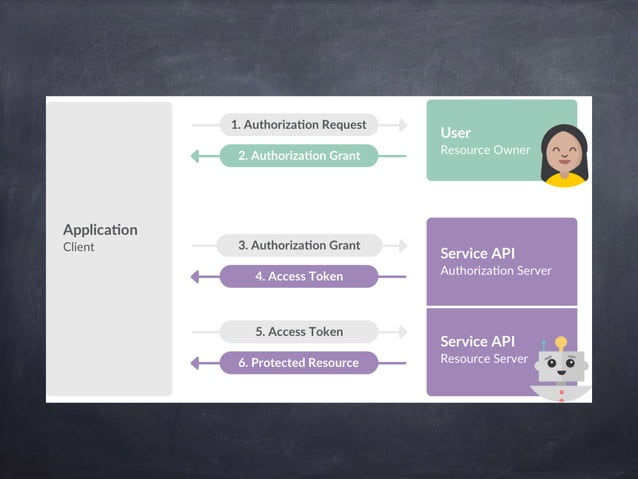 Application
Client

1. Authorization Request

2. Authorization Grant

User
Resource Owner

3. Authorization Grant

4. Access Token

Service API
Authorization Server

5. Access Token

6. Protected Resource

Service API
Resource Server